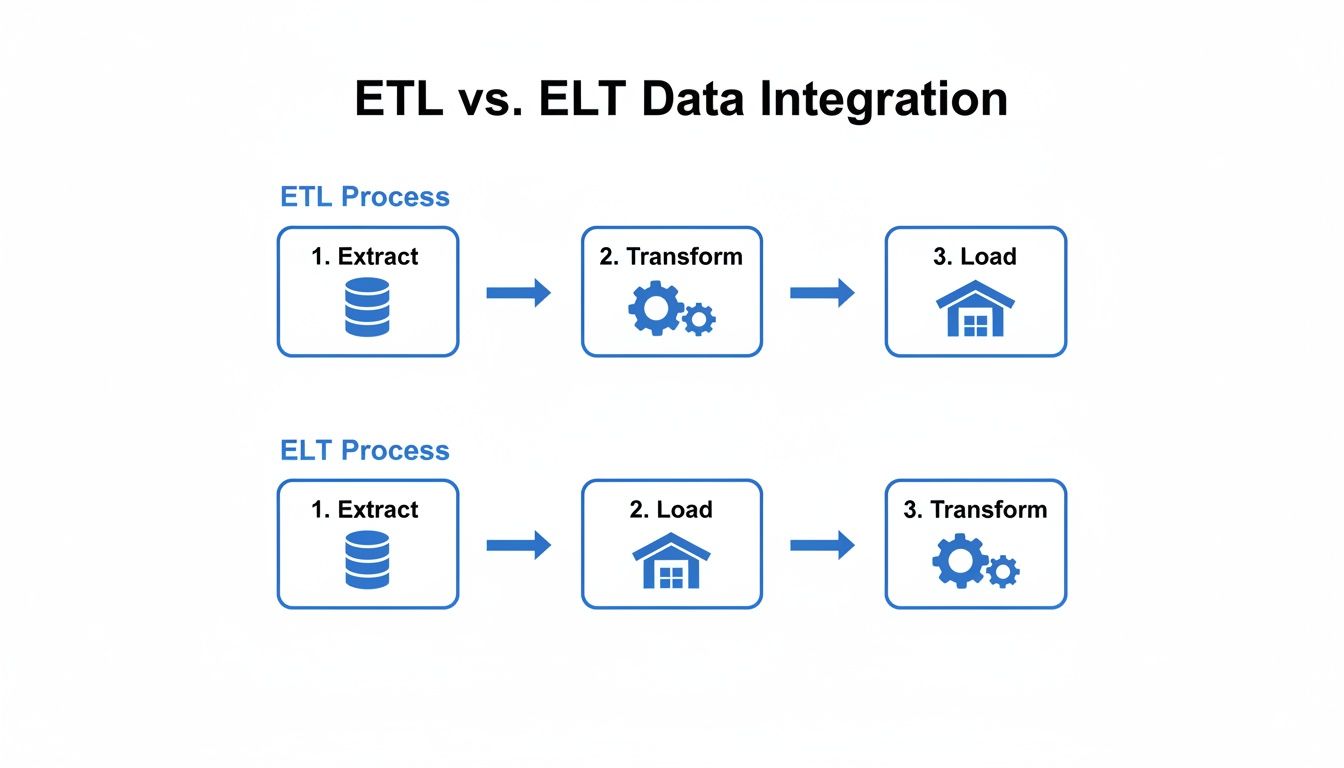 ETL vs. ELT Data Integration

ETL Process

1. Extract

2. Transform

3. Load

ELT Process

1. Extract

2. Load

3. Transform